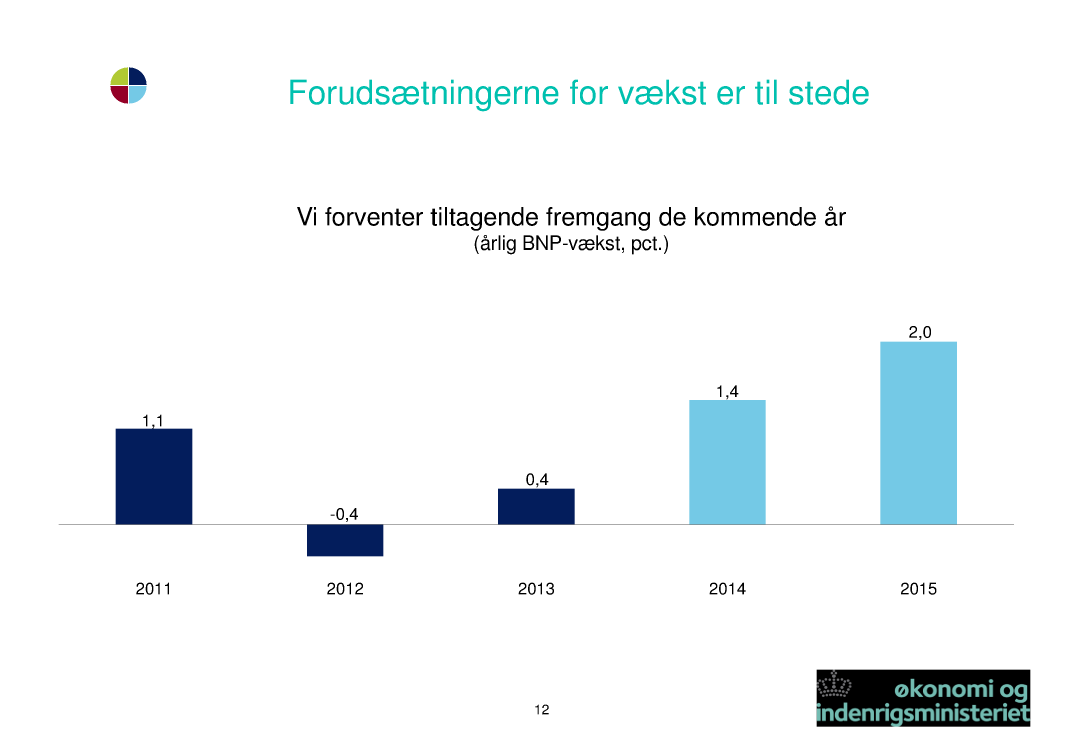 Forudsætningerne for vækst er til stede

Vi forventer tiltagende fremgang de kommende år
(årlig BNP-vækst, pct.)

1,1
-0,4
0,4
1,4
2,0

2011
2012
2013
2014
2015

12

økonomi og indenrigsministeriet